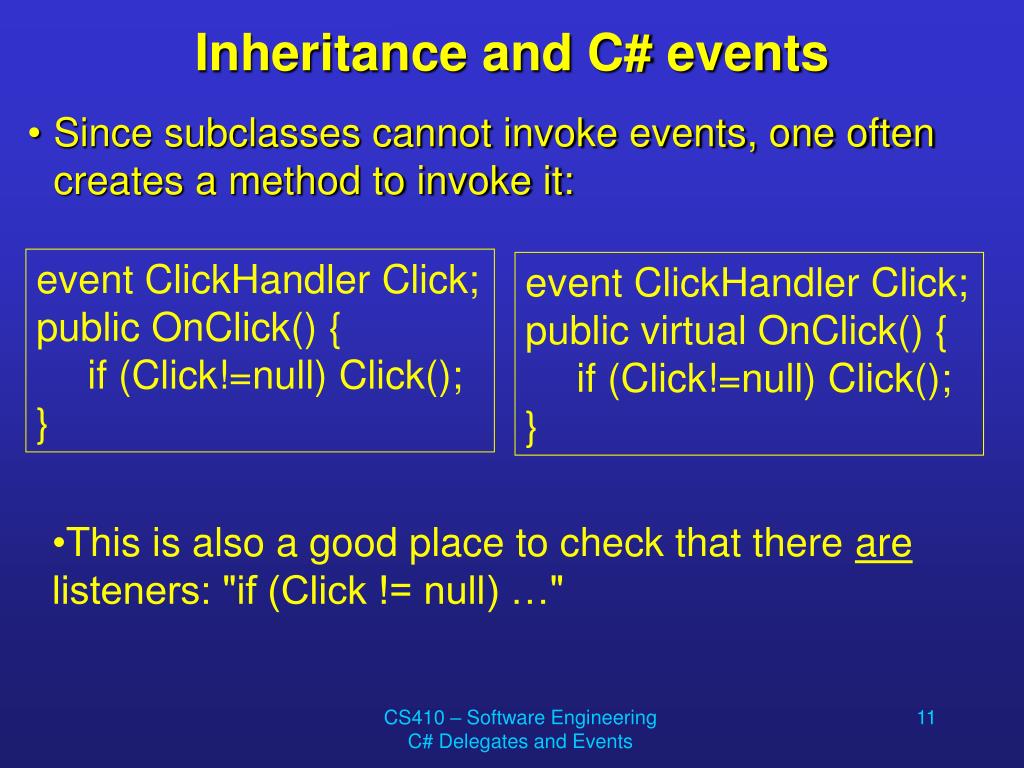 Inheritance and C# events

• Since subclasses cannot invoke events, one often creates a method to invoke it:

event ClickHandler Click;
public OnClick() {
    if (Click!=null) Click();
}

event ClickHandler Click;
public virtual OnClick() {
    if (Click!=null) Click();
}

•This is also a good place to check that there are listeners: "if (Click != null) …"

CS410 – Software Engineering
C# Delegates and Events

11